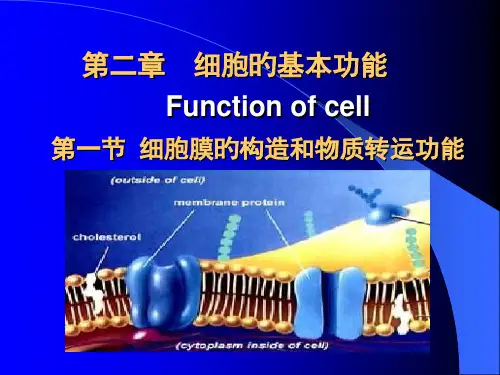 第二章　细胞的基本功能

Function of cell

第一节 细胞膜的构造和物质转运功能

(outside of cell)

membrane protein

cholesterol

(cytoplasm inside of cell)